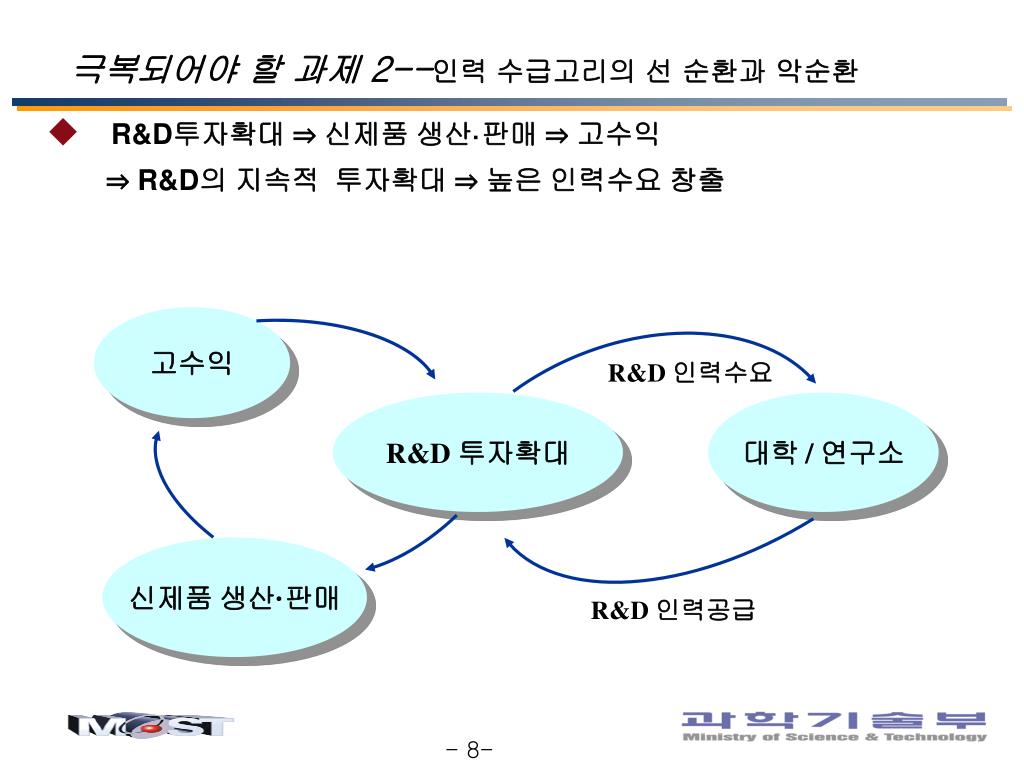 극복되어야 할 과제 2--인력 수급고리의 선 순환과 악순환

◆ R&D투자확대 ⇒ 신제품 생산·판매 ⇒ 고수익
⇒ R&D의 지속적 투자확대 ⇒ 높은 인력수요 창출

고수익

R&D 인력수요

R&D 투자확대

대학 / 연구소

신제품 생산·판매

R&D 인력공급

MOST

과학기술부
Ministry of Science & Technology

- 8-